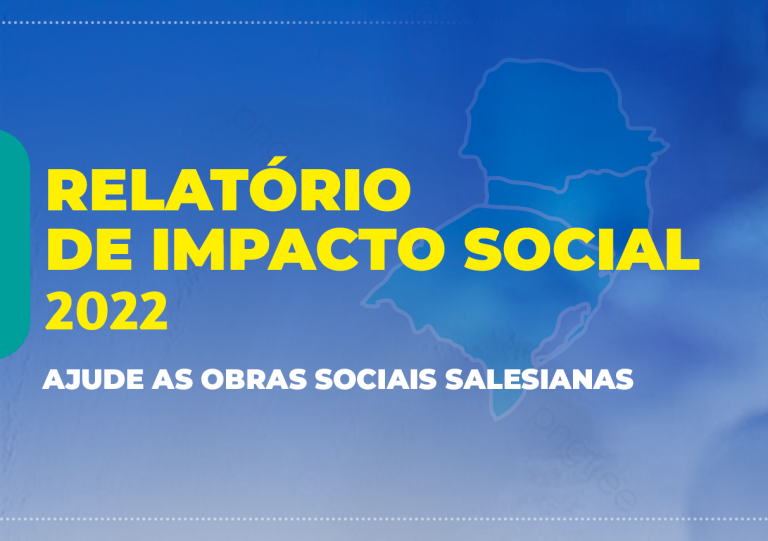 RELATÓRIO
DE IMPACTO SOCIAL
2022

AJUDE AS OBRAS SOCIAIS SALESIANAS